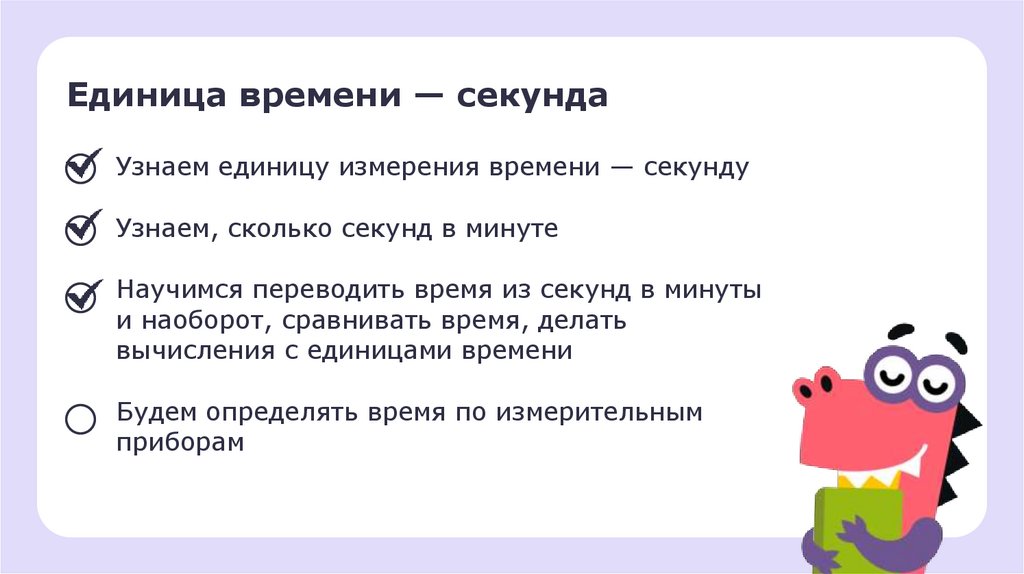 Единица времени — секунда

Узнаем единицу измерения времени — секунду

Узнаем, сколько секунд в минуте

Научимся переводить время из секунд в минуты и наоборот, сравнивать время, делать вычисления с единицами времени

Будем определять время по измерительным приборам